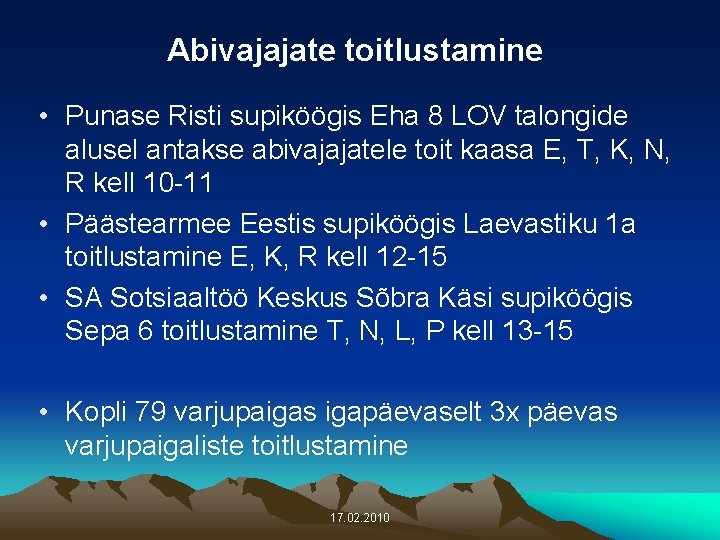 Abivajajate toitlustamine

• Punase Risti supiköögis Eha 8 LOV talongide alusel antakse abivajajatele toit kaasa E, T, K, N, R kell 10-11
• Päästearmee Eestis supiköögis Laevastiku 1a toitlustamine E, K, R kell 12-15
• SA Sotsiaaltöö Keskus Sõbra Käsi supiköögis Sepa 6 toitlustamine T, N, L, P kell 13-15

• Kopli 79 varjupaigas igapäevaselt 3x päevas varjupaigaliste toitlustamine

17.02.2010